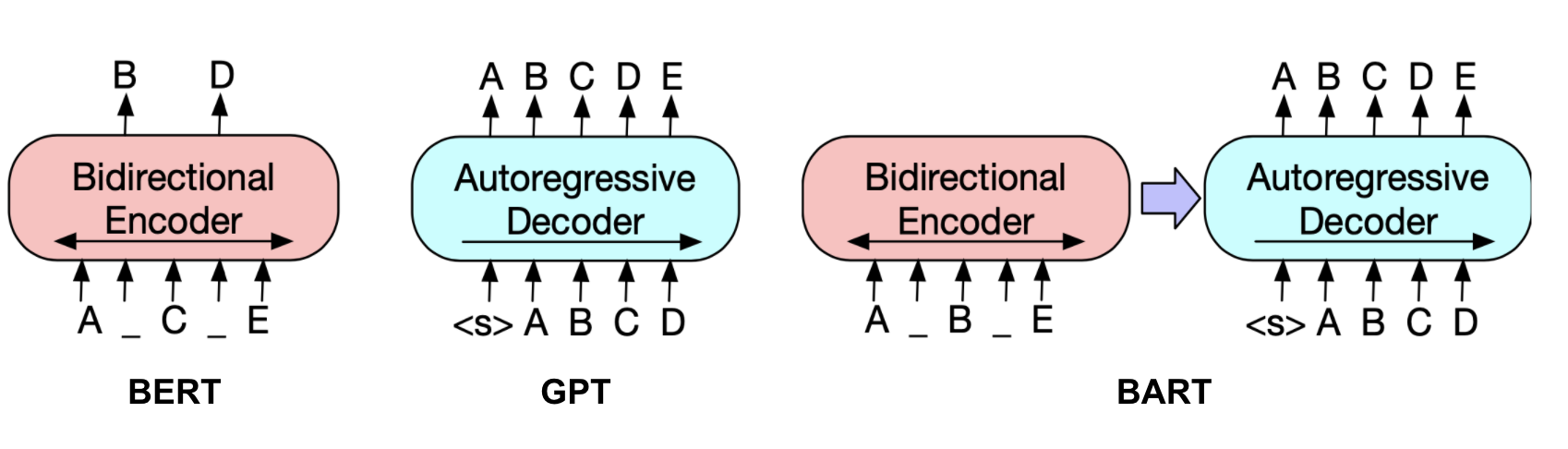 B D

Bidirectional Encoder

A _ C _ E

BERT

A B C D E

Autoregressive Decoder

<s> A B C D

GPT

Bidirectional Encoder

A _ B _ E

A B C D E

Autoregressive Decoder

<s> A B C D

BART